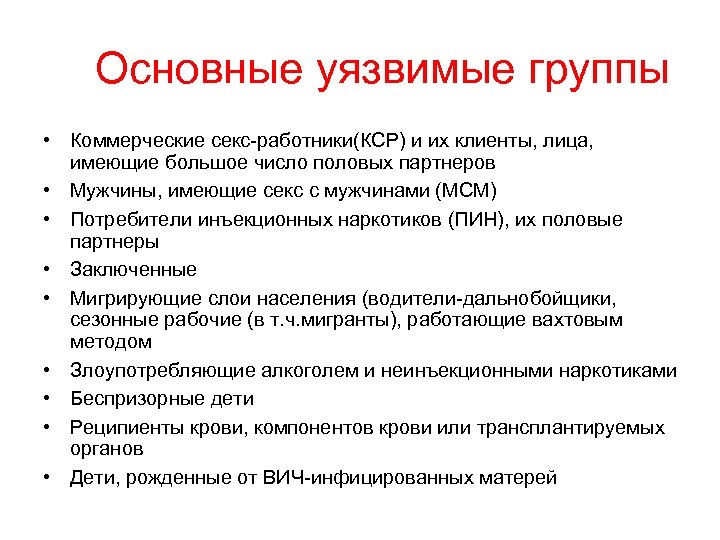 Основные уязвимые группы

• Коммерческие секс-работники(КСР) и их клиенты, лица, имеющие большое число половых партнеров
• Мужчины, имеющие секс с мужчинами (МСМ)
• Потребители инъекционных наркотиков (ПИН), их половые партнеры
• Заключенные
• Мигрирующие слои населения (водители-дальнобойщики, сезонные рабочие (в т.ч.мигранты), работающие вахтовым методом
• Злоупотребляющие алкоголем и неинъекционными наркотиками
• Беспризорные дети
• Реципиенты крови, компонентов крови или трансплантируемых органов
• Дети, рожденные от ВИЧ-инфицированных матерей